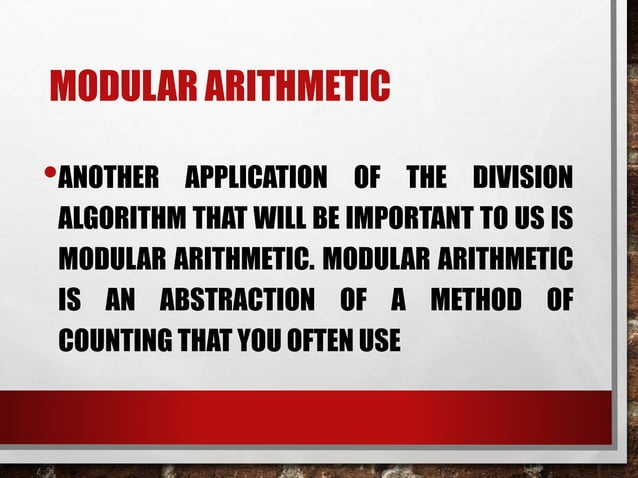 MODULAR ARITHMETIC

• ANOTHER APPLICATION OF THE DIVISION ALGORITHM THAT WILL BE IMPORTANT TO US IS MODULAR ARITHMETIC. MODULAR ARITHMETIC IS AN ABSTRACTION OF A METHOD OF COUNTING THAT YOU OFTEN USE